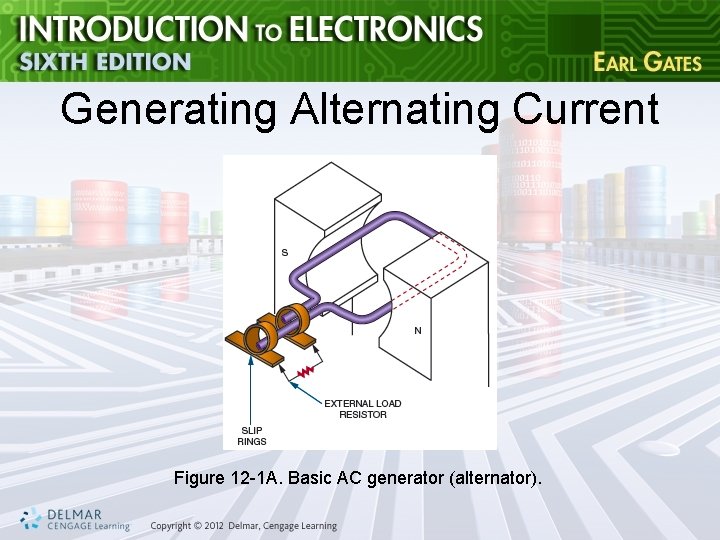 INTRODUCTION TO ELECTRONICS
SIXTH EDITION
EARL GATES

Generating Alternating Current

S
N
EXTERNAL LOAD RESISTOR
SLIP RINGS

Figure 12-1A. Basic AC generator (alternator).

DELMAR CENGAGE Learning
Copyright © 2012 Delmar, Cengage Learning